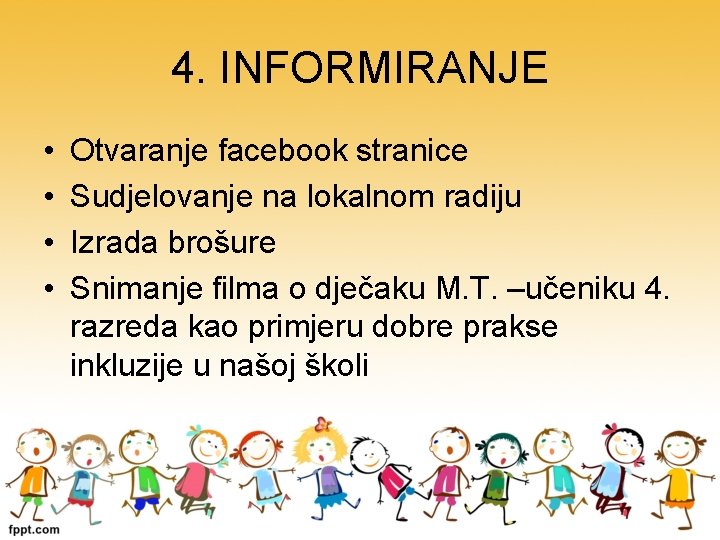 4. INFORMIRANJE

• Otvaranje facebook stranice
• Sudjelovanje na lokalnom radiju
• Izrada brošure
• Snimanje filma o dječaku M.T. –učeniku 4. razreda kao primjeru dobre prakse inkluzije u našoj školi

fppt.com